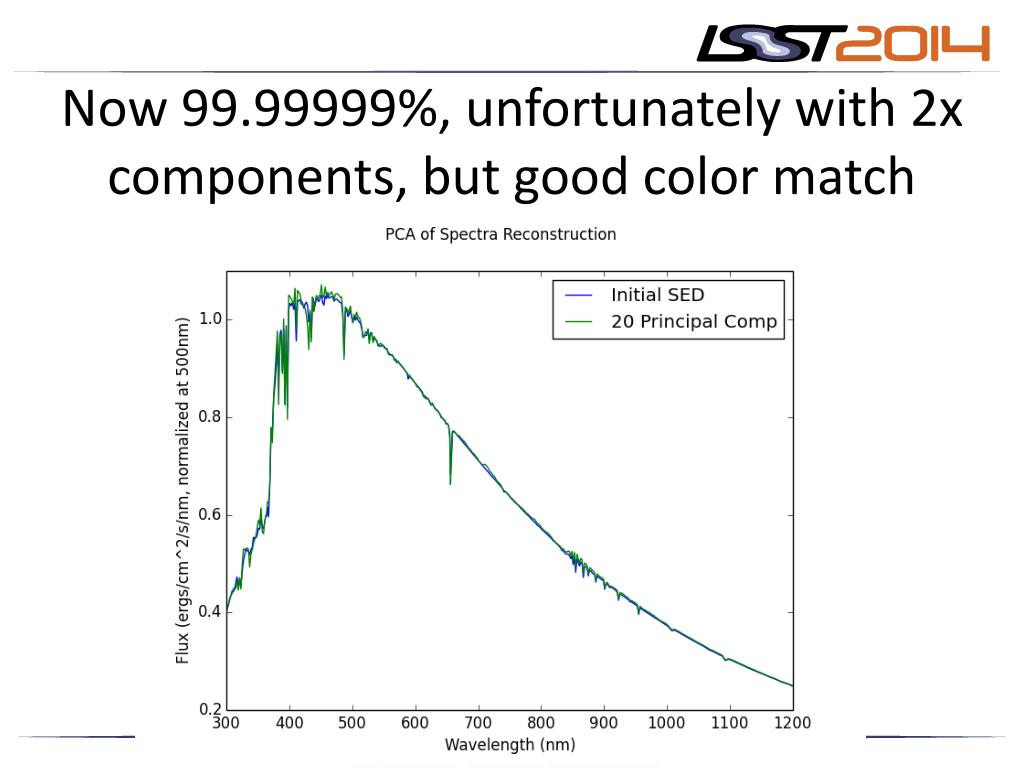 LSST2014

Now 99.99999%, unfortunately with 2x components, but good color match

PCA of Spectra Reconstruction

Initial SED
20 Principal Comp

Flux (ergs/cm^2/s/nm, normalized at 500nm)

1.0
0.8
0.6
0.4
0.2

300 400 500 600 700 800 900 1000 1100 1200

Wavelength (nm)